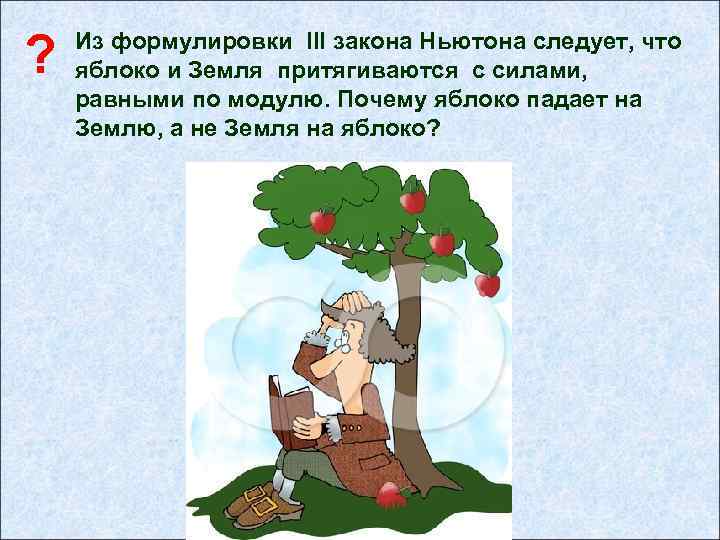 ? Из формулировки III закона Ньютона следует, что яблоко и Земля притягиваются с силами, равными по модулю. Почему яблоко падает на Землю, а не Земля на яблоко?